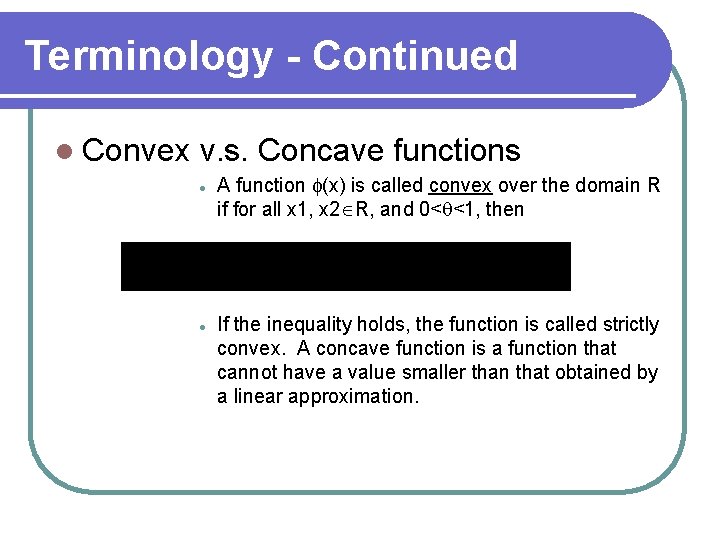 Terminology - Continued

Convex v.s. Concave functions

A function $\phi(x)$ is called convex over the domain R if for all x1, x2$\in$R, and 0<$\theta$<1, then

If the inequality holds, the function is called strictly convex. A concave function is a function that cannot have a value smaller than that obtained by a linear approximation.